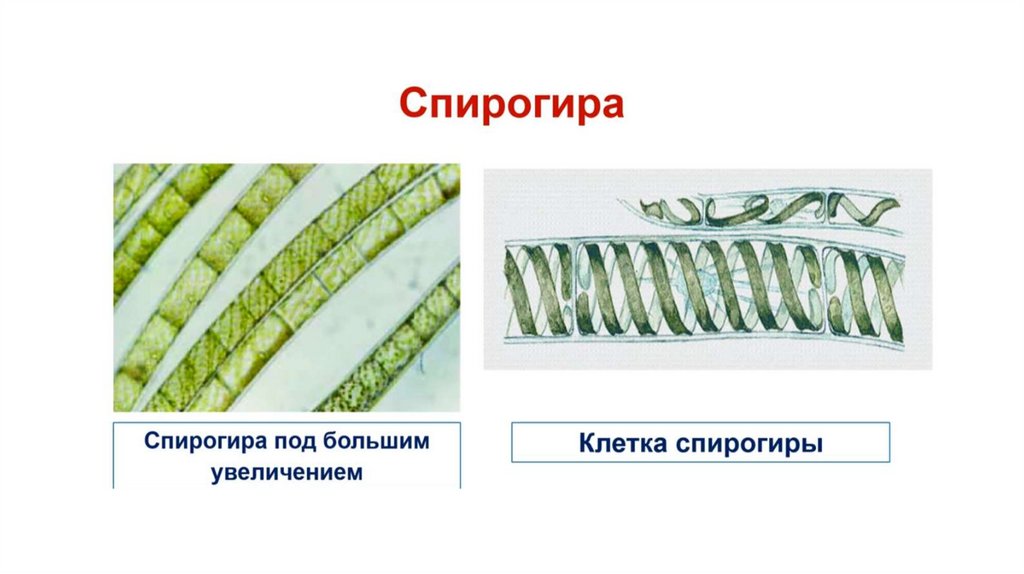 Спирогира

Спирогира под большим увеличением

Клетка спирогиры